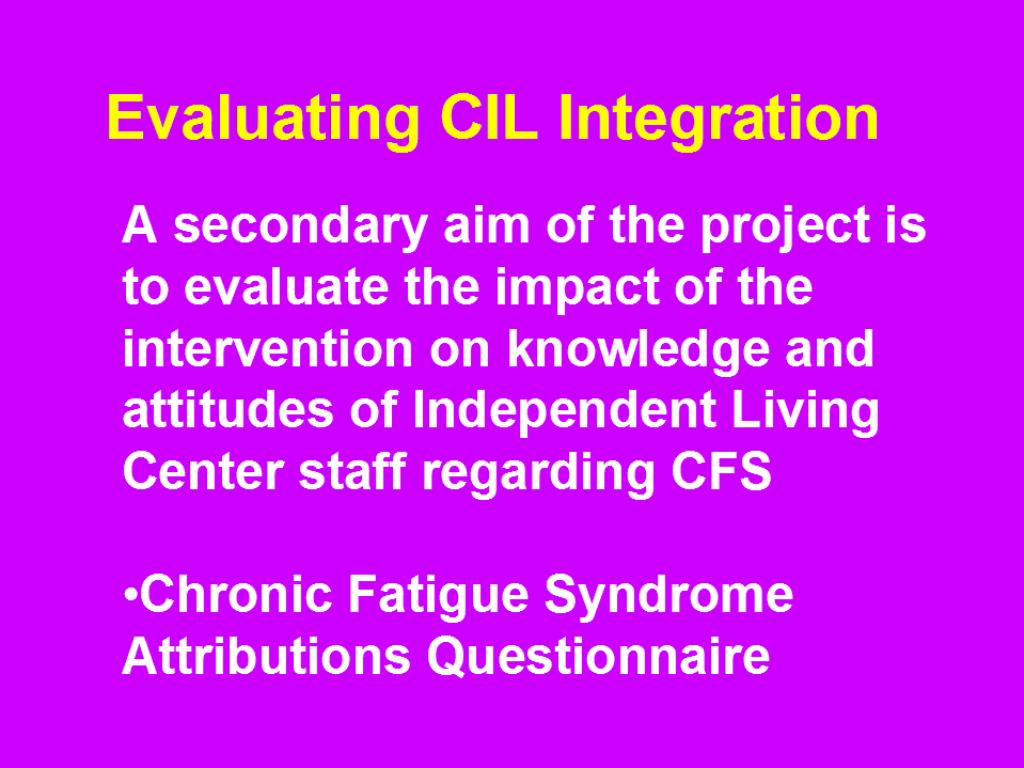 Evaluating CIL Integration

A secondary aim of the project is to evaluate the impact of the intervention on knowledge and attitudes of Independent Living Center staff regarding CFS

•Chronic Fatigue Syndrome Attributions Questionnaire